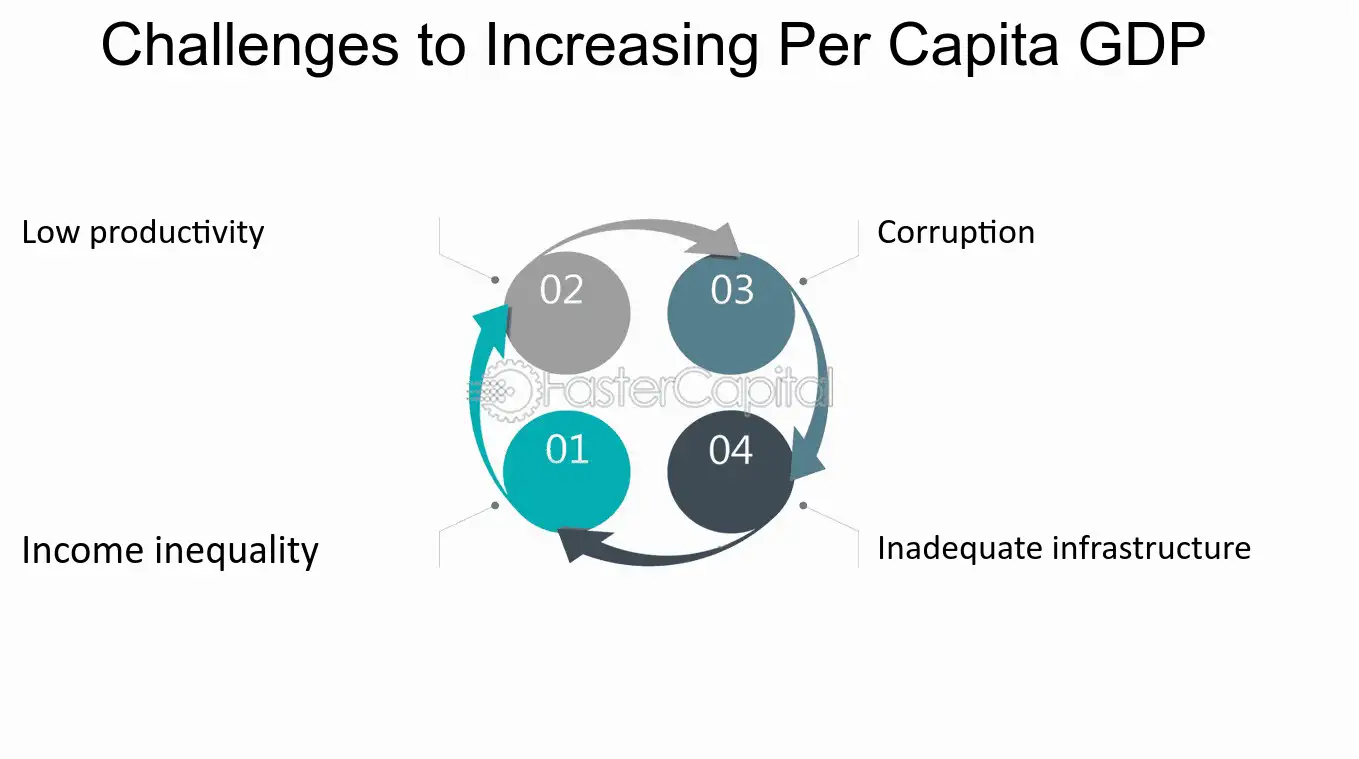 Challenges to Increasing Per Capita GDP

Low productivity

02

03

Corruption

FasterCapital

01

04

Income inequality

Inadequate infrastructure